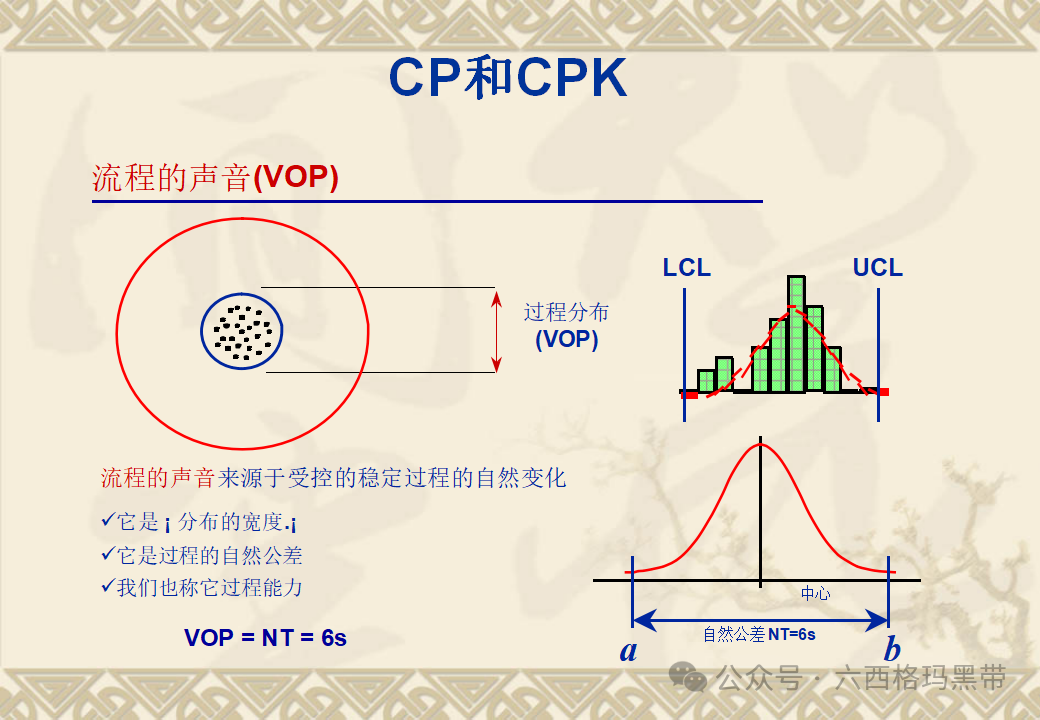 CP和CPK

流程的声音(VOP)

过程分布
(VOP)

LCL
UCL

流程的声音来源于受控的稳定过程的自然变化

✓它是 ¡ 分布的宽度.¡
✓它是过程的自然公差
✓我们也称它过程能力

VOP = NT = 6s

中心
自然公差 NT=6s
a
b

公众号 · 六西格玛黑带